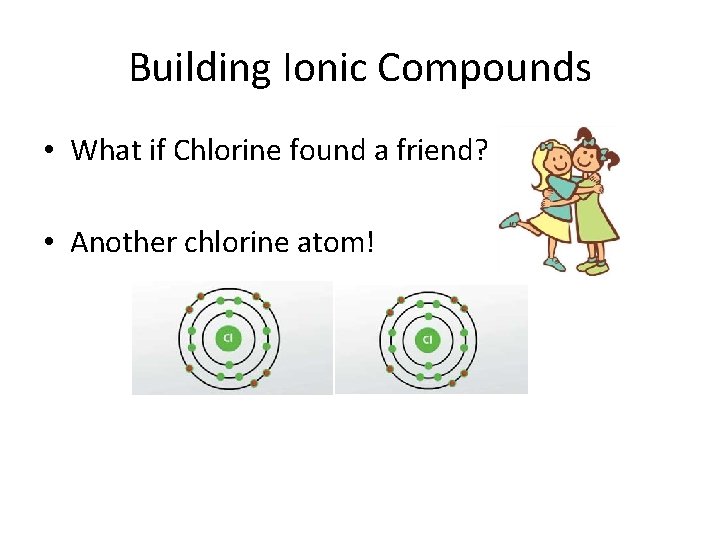 Building Ionic Compounds

• What if Chlorine found a friend?

• Another chlorine atom!

Cl

Cl